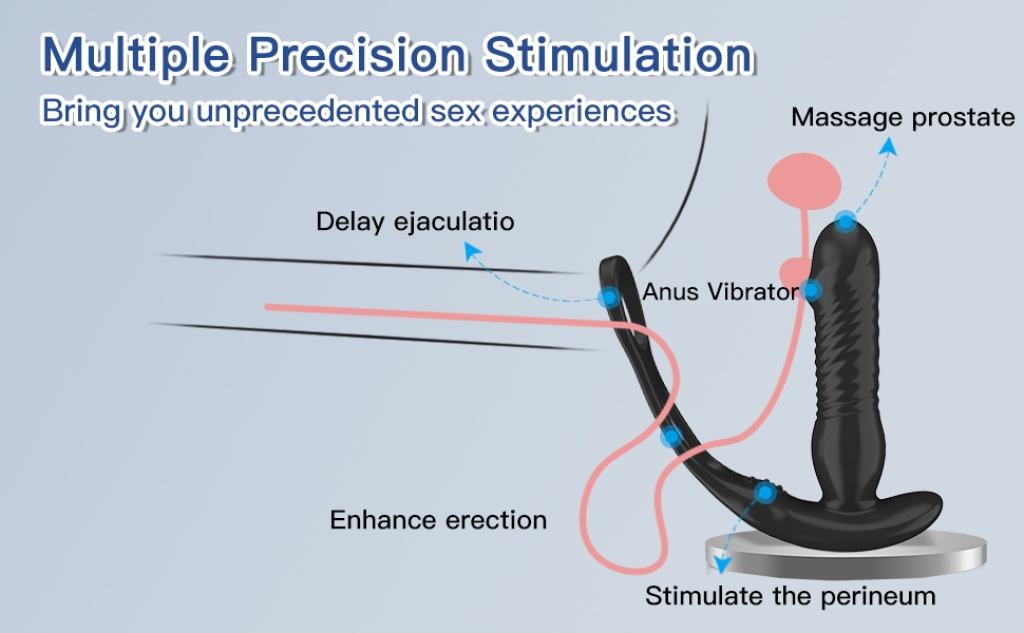 Multiple Precision Stimulation
Bring you unprecedented sex experiences

Massage prostate

Delay ejaculatio

Anus Vibrator

Enhance erection

Stimulate the perineum